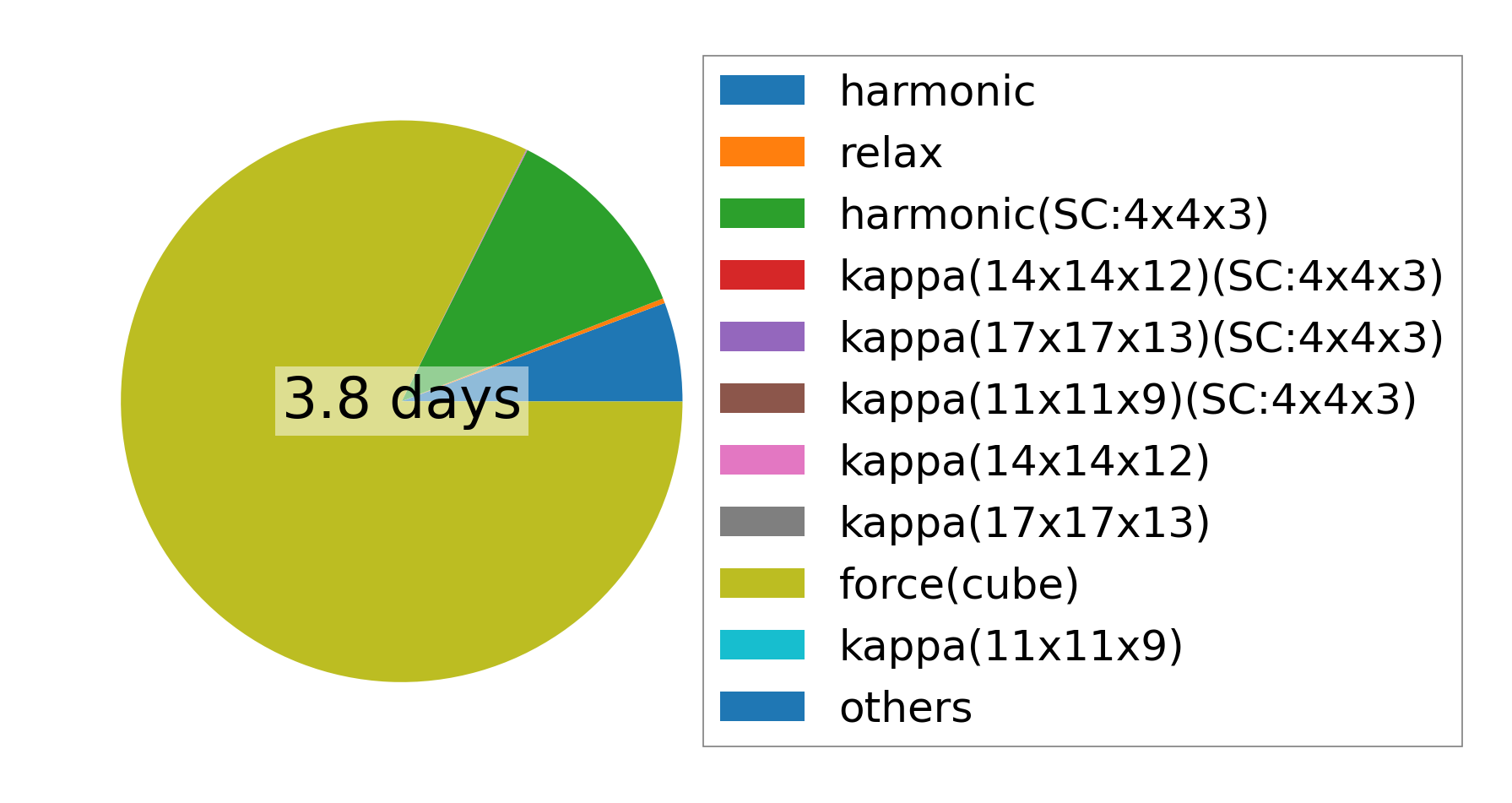 3.8 days

harmonic
relax
harmonic(SC:4x4x3)
kappa(14x14x12)(SC:4x4x3)
kappa(17x17x13)(SC:4x4x3)
kappa(11x11x9)(SC:4x4x3)
kappa(14x14x12)
kappa(17x17x13)
force(cube)
kappa(11x11x9)
others